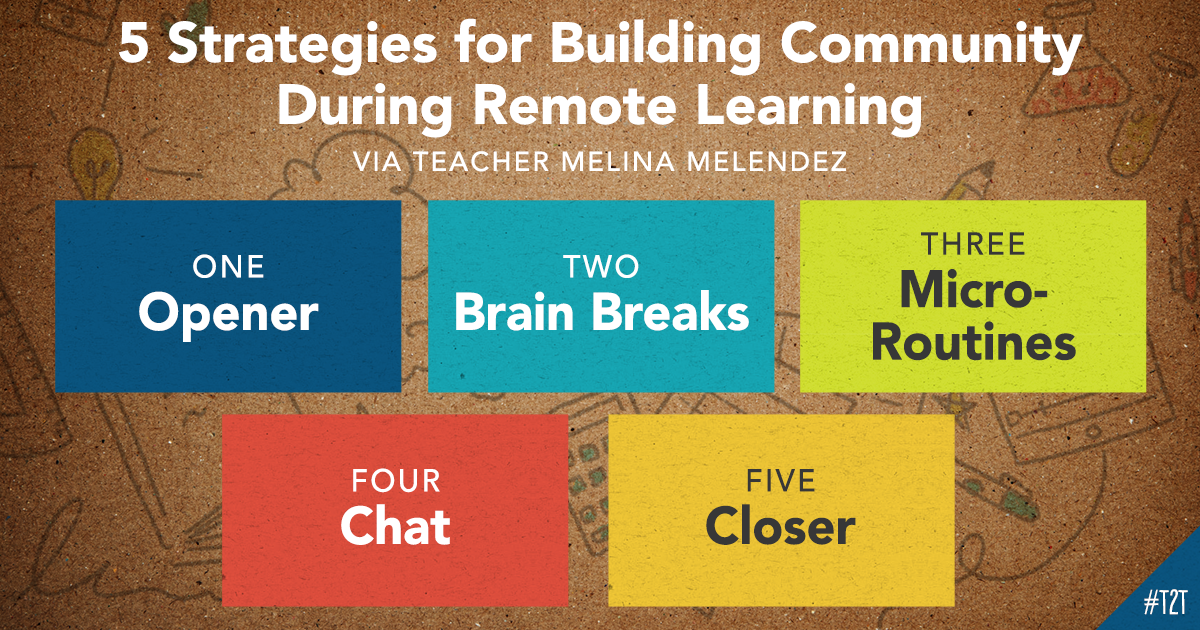 5 Strategies for Building Community During Remote Learning

VIA TEACHER MELINA MELENDEZ

ONE
Opener

TWO
Brain Breaks

THREE
Micro-Routines

FOUR
Chat

FIVE
Closer

#T2T